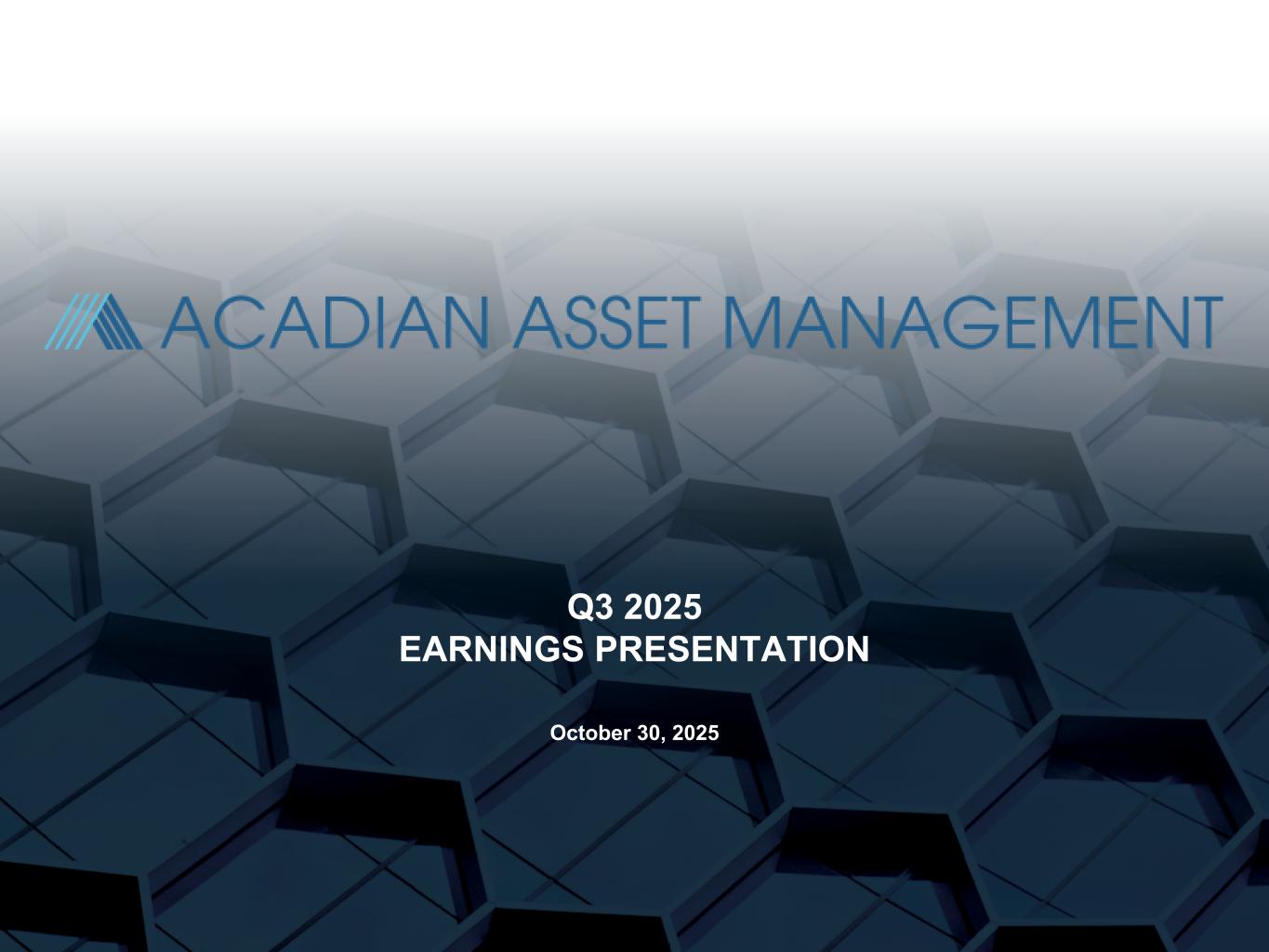 ACADIAN ASSET MANAGEMENT

Q3 2025
EARNINGS PRESENTATION

October 30, 2025